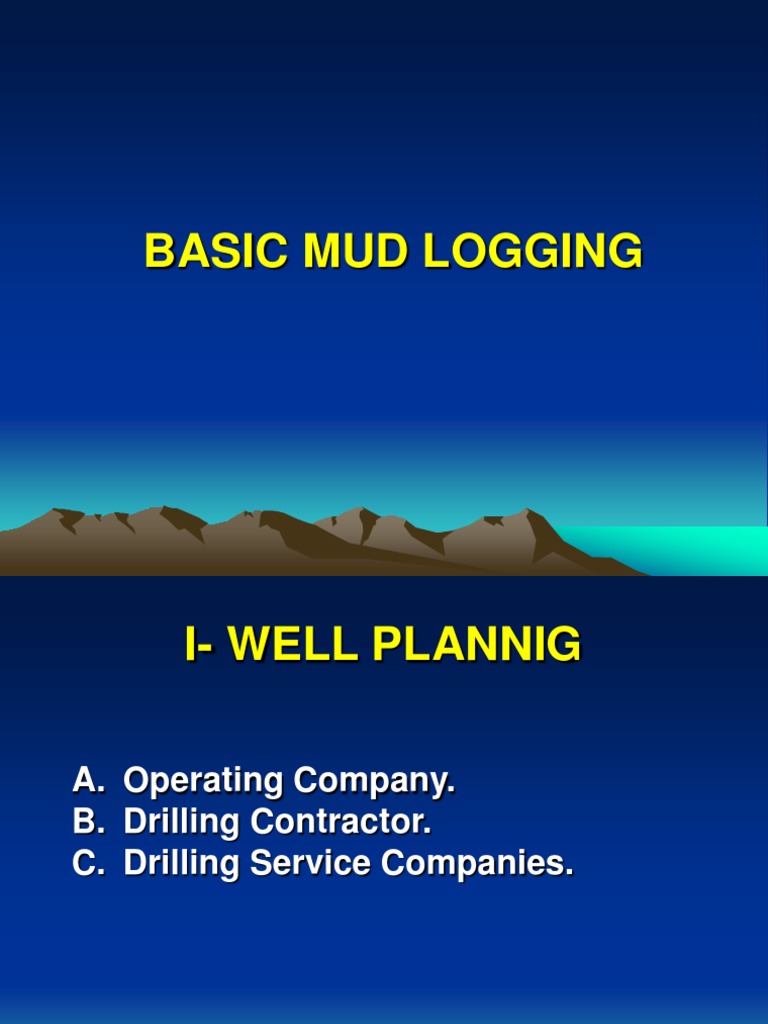 BASIC MUD LOGGING

I- WELL PLANNIG

A. Operating Company.
B. Drilling Contractor.
C. Drilling Service Companies.